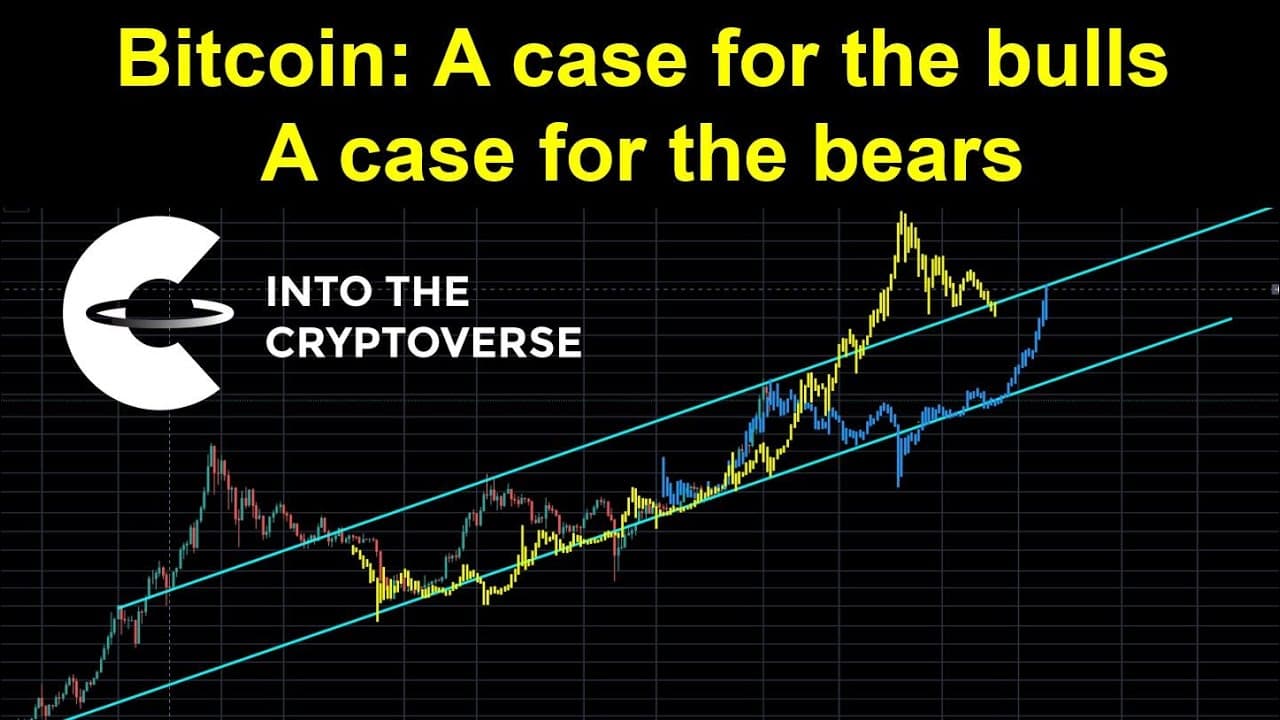 Bitcoin: A case for the bulls
A case for the bears

INTO THE
CRYPTOVERSE